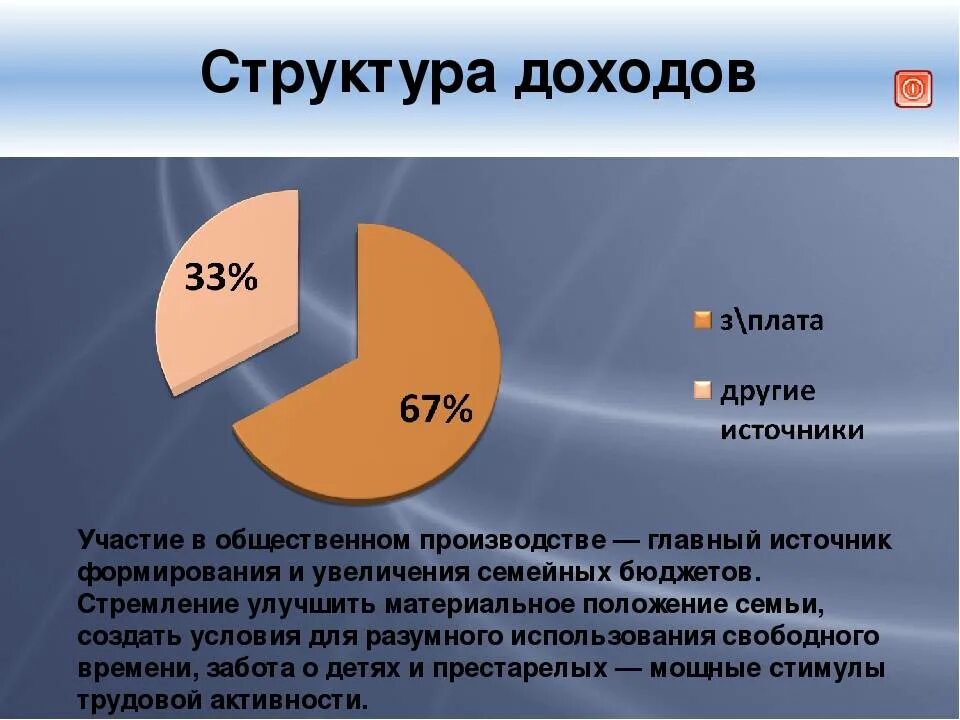 Структура доходов

33%

67%

з\плата

другие источники

Участие в общественном производстве — главный источник формирования и увеличения семейных бюджетов. Стремление улучшить материальное положение семьи, создать условия для разумного использования свободного времени, забота о детях и престарелых — мощные стимулы трудовой активности.